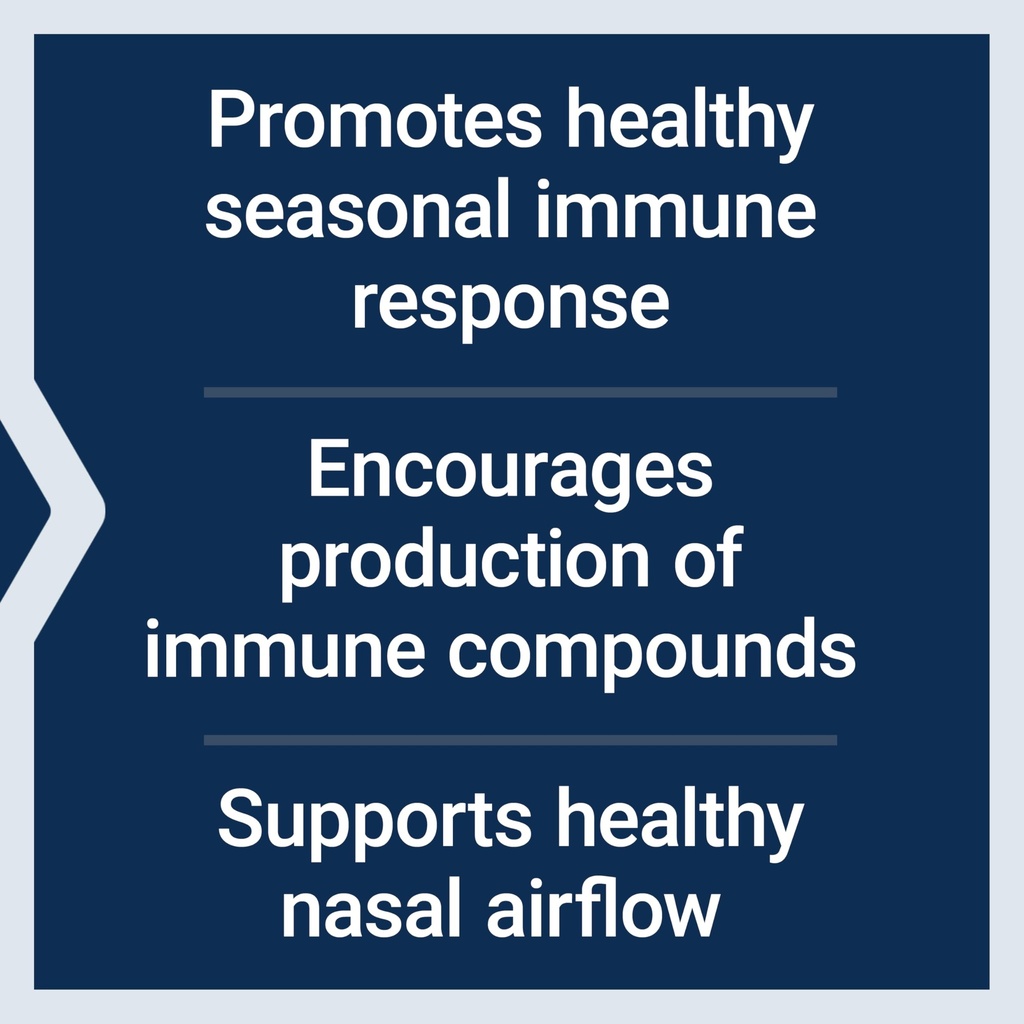 Promotes healthy seasonal immune response

Encourages production of immune compounds

Supports healthy nasal airflow